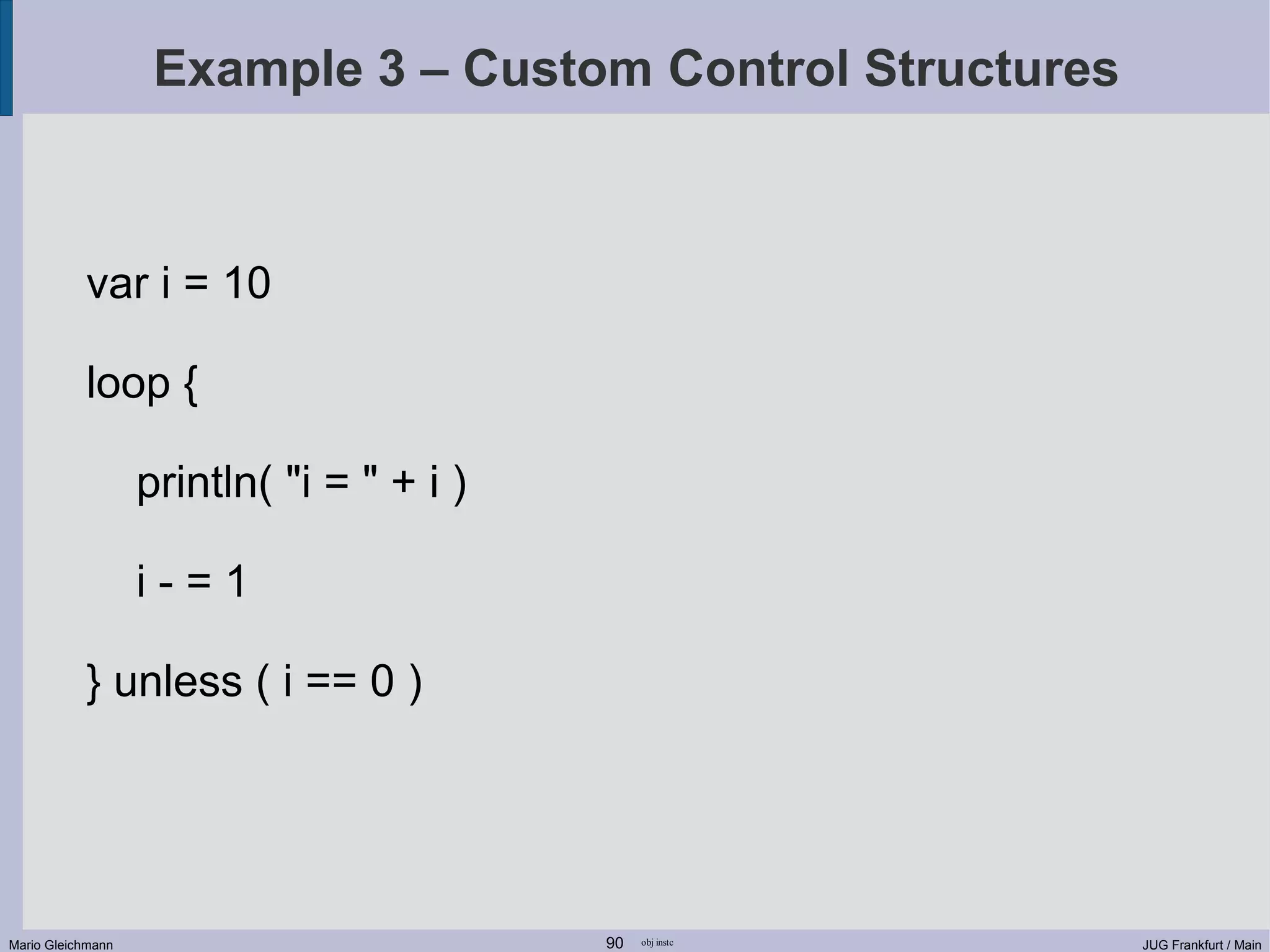 Example 3 – Custom Control Structures

var i = 10

loop {

println( "i = " + i )

i - = 1

} unless ( i == 0 )

Mario Gleichmann 90 obj instc JUG Frankfurt / Main